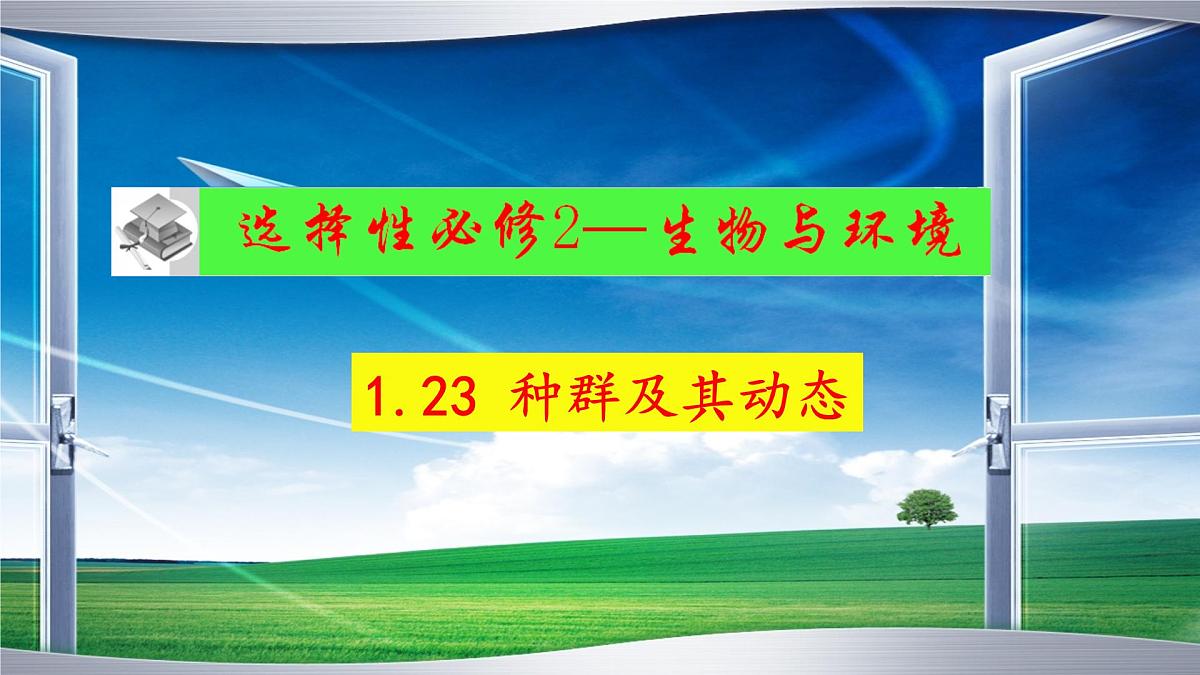 选择性必修2—生物与环境

1.23 种群及其动态